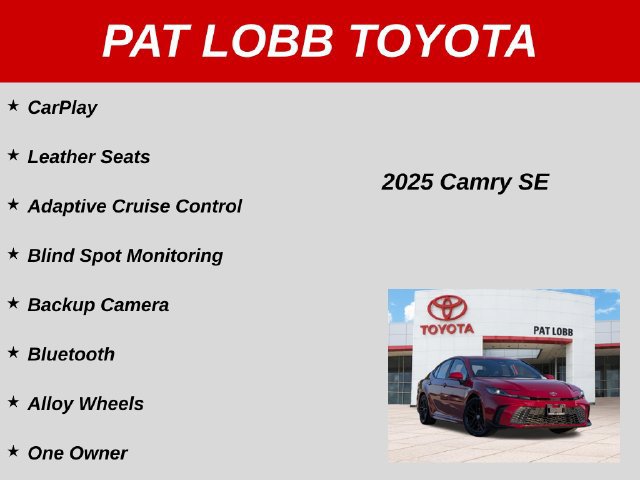 PAT LOBB TOYOTA

★ CarPlay

★ Leather Seats

★ Adaptive Cruise Control

★ Blind Spot Monitoring

★ Backup Camera

★ Bluetooth

★ Alloy Wheels

★ One Owner

2025 Camry SE

TOYOTA

PAT LOBB